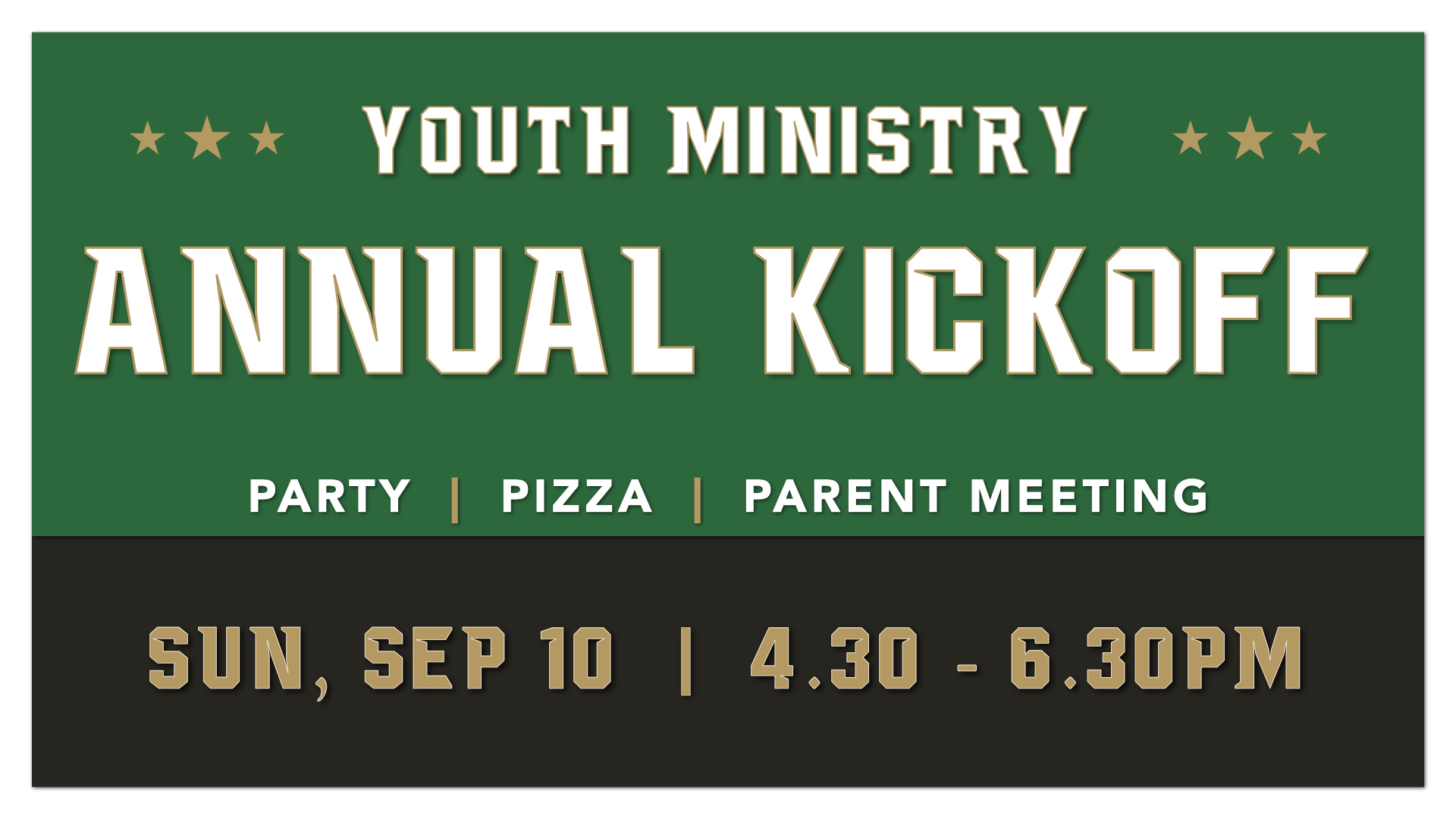 YOUTH MINISTRY

ANNUAL KICKOFF

PARTY | PIZZA | PARENT MEETING

SUN, SEP 10 | 4.30 - 6.30PM